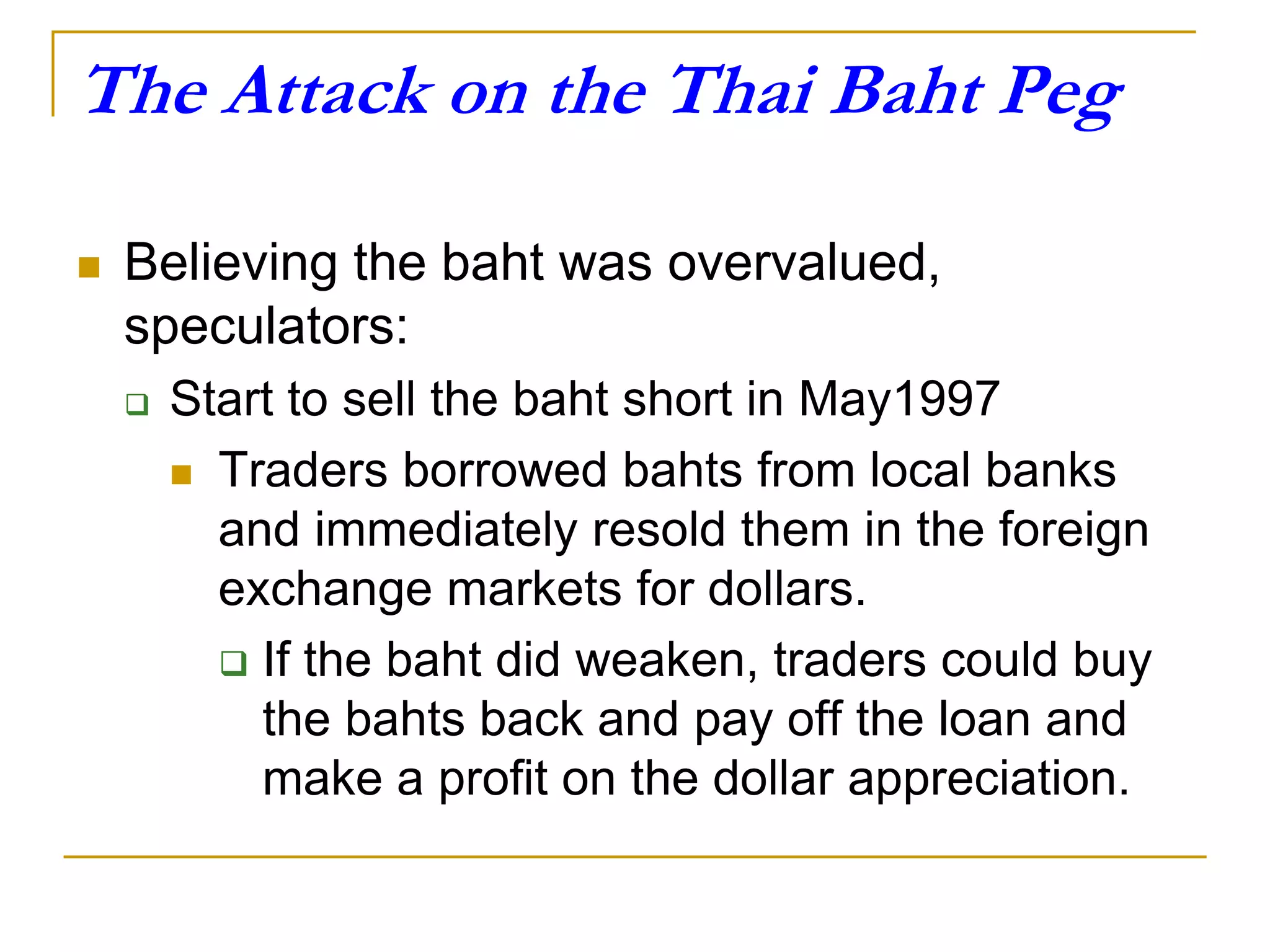 The Attack on the Thai Baht Peg

Believing the baht was overvalued, speculators:

Start to sell the baht short in May1997

Traders borrowed bahts from local banks and immediately resold them in the foreign exchange markets for dollars.

If the baht did weaken, traders could buy the bahts back and pay off the loan and make a profit on the dollar appreciation.